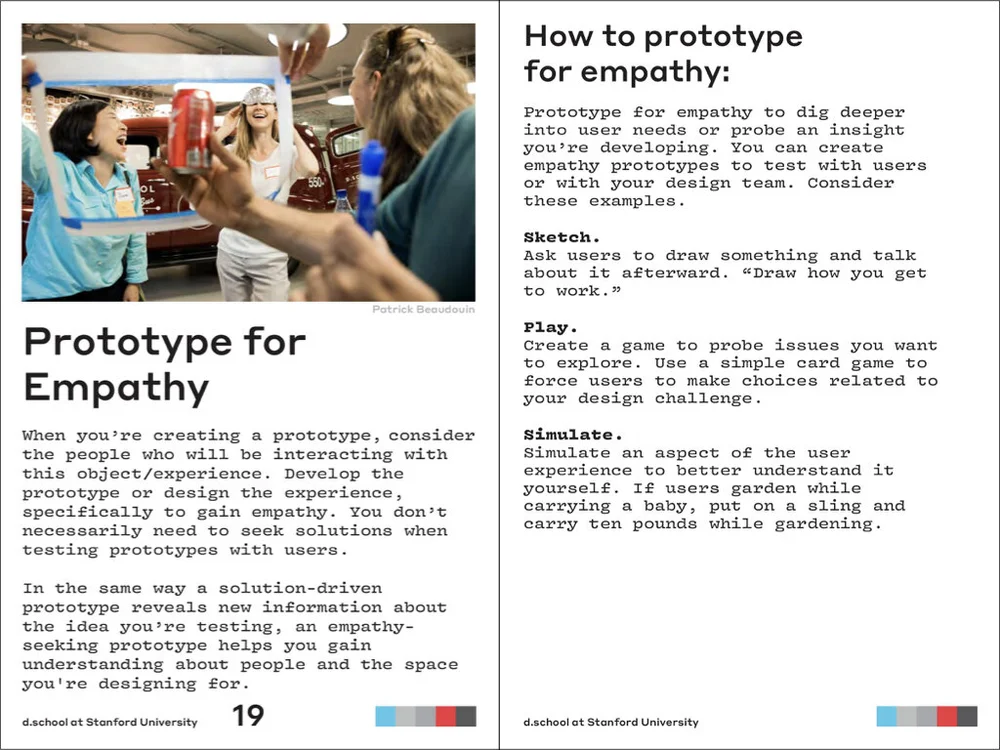 Patrick Beaudouin

Prototype for Empathy

When you're creating a prototype, consider the people who will be interacting with this object/experience. Develop the prototype or design the experience, specifically to gain empathy. You don't necessarily need to seek solutions when testing prototypes with users.

In the same way a solution-driven prototype reveals new information about the idea you're testing, an empathy-seeking prototype helps you gain understanding about people and the space you're designing for.

d.school at Stanford University 19

How to prototype for empathy:

Prototype for empathy to dig deeper into user needs or probe an insight you're developing. You can create empathy prototypes to test with users or with your design team. Consider these examples.

Sketch.
Ask users to draw something and talk about it afterward. "Draw how you get to work."

Play.
Create a game to probe issues you want to explore. Use a simple card game to force users to make choices related to your design challenge.

Simulate.
Simulate an aspect of the user experience to better understand it yourself. If users garden while carrying a baby, put on a sling and carry ten pounds while gardening.

d.school at Stanford University